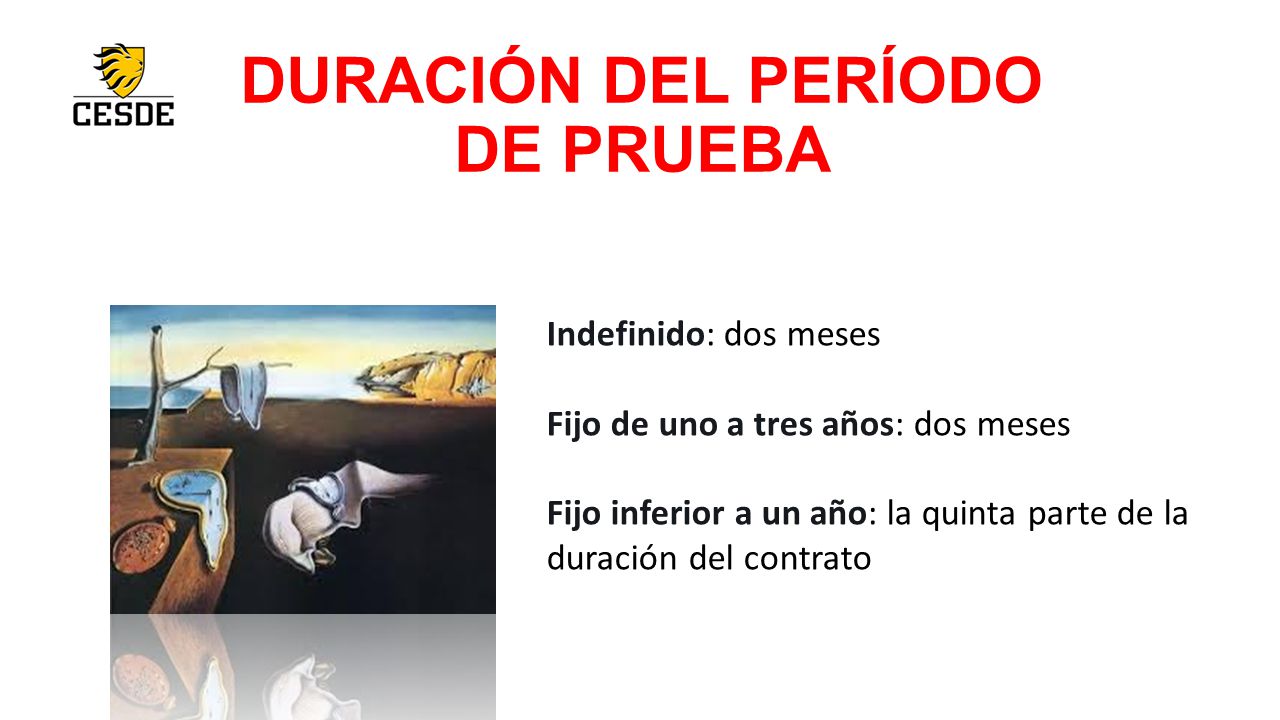 CESDE

DURACIÓN DEL PERÍODO DE PRUEBA

Indefinido: dos meses

Fijo de uno a tres años: dos meses

Fijo inferior a un año: la quinta parte de la duración del contrato